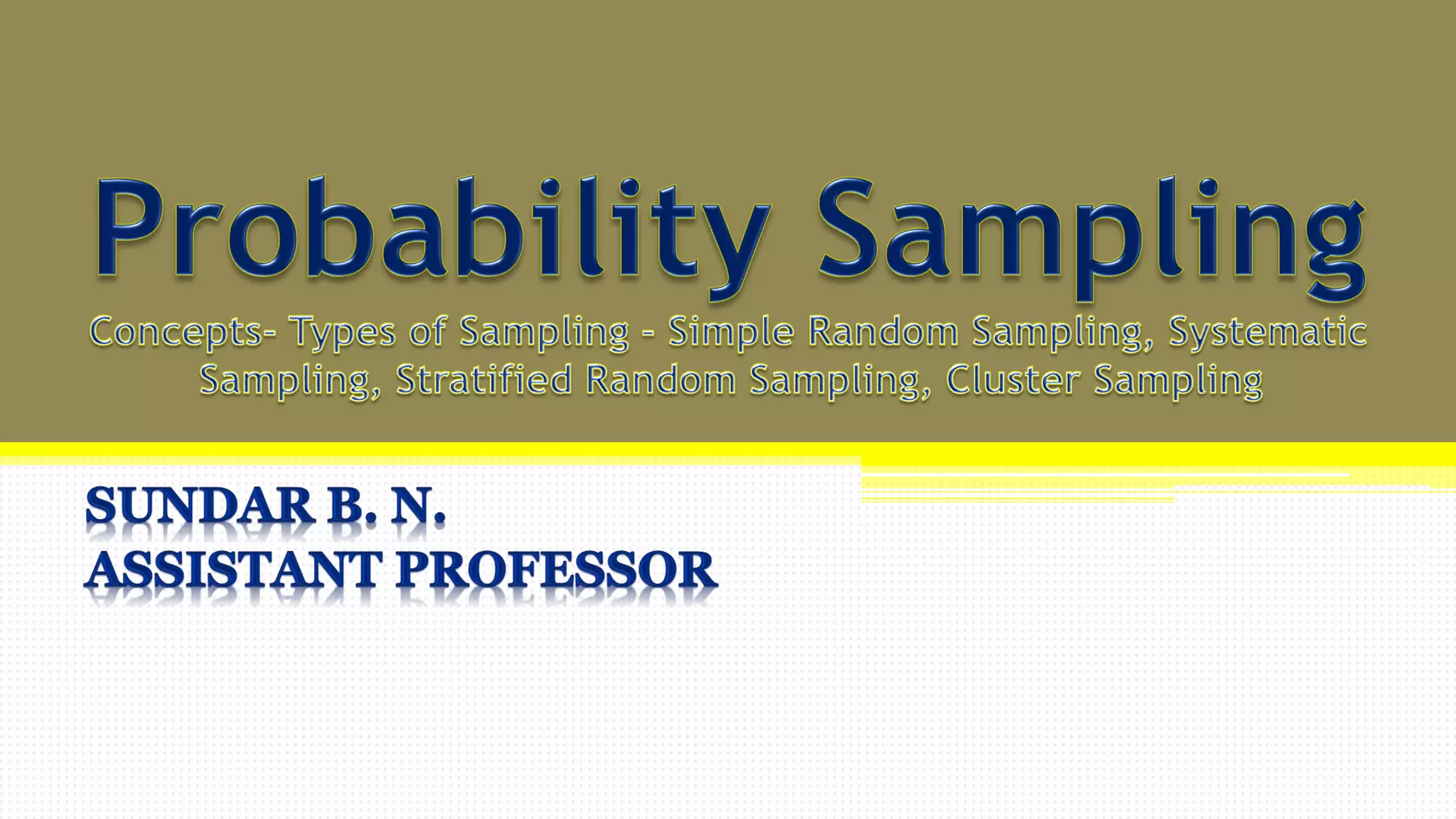 Probability Sampling

Concepts- Types of Sampling - Simple Random Sampling, Systematic Sampling, Stratified Random Sampling, Cluster Sampling

SUNDAR B. N.
ASSISTANT PROFESSOR